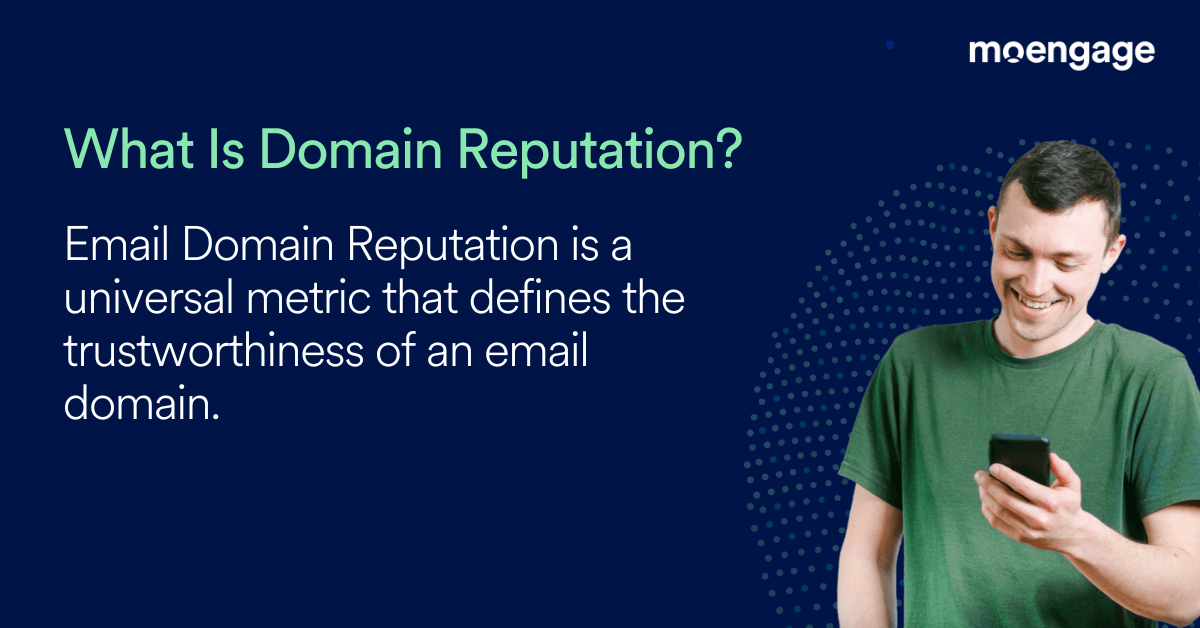 moengage

What Is Domain Reputation?

Email Domain Reputation is a universal metric that defines the trustworthiness of an email domain.